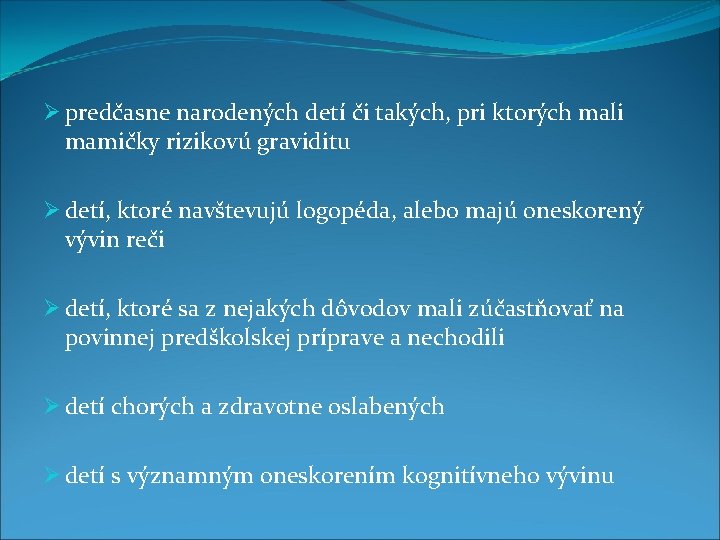 ➢ predčasne narodených detí či takých, pri ktorých mali mamičky rizikovú graviditu

➢ detí, ktoré navštevujú logopéda, alebo majú oneskorený vývin reči

➢ detí, ktoré sa z nejakých dôvodov mali zúčastňovať na povinnej predškolskej príprave a nechodili

➢ detí chorých a zdravotne oslabených

➢ detí s významným oneskorením kognitívneho vývinu